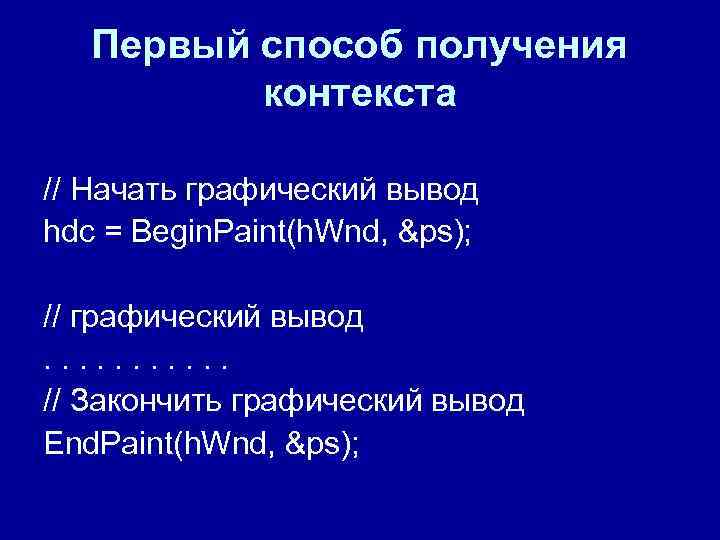 Первый способ получения контекста

// Начать графический вывод
hdc = BeginPaint(hWnd, &ps);

// графический вывод
. . . . . . . . . . .
// Закончить графический вывод
EndPaint(hWnd, &ps);